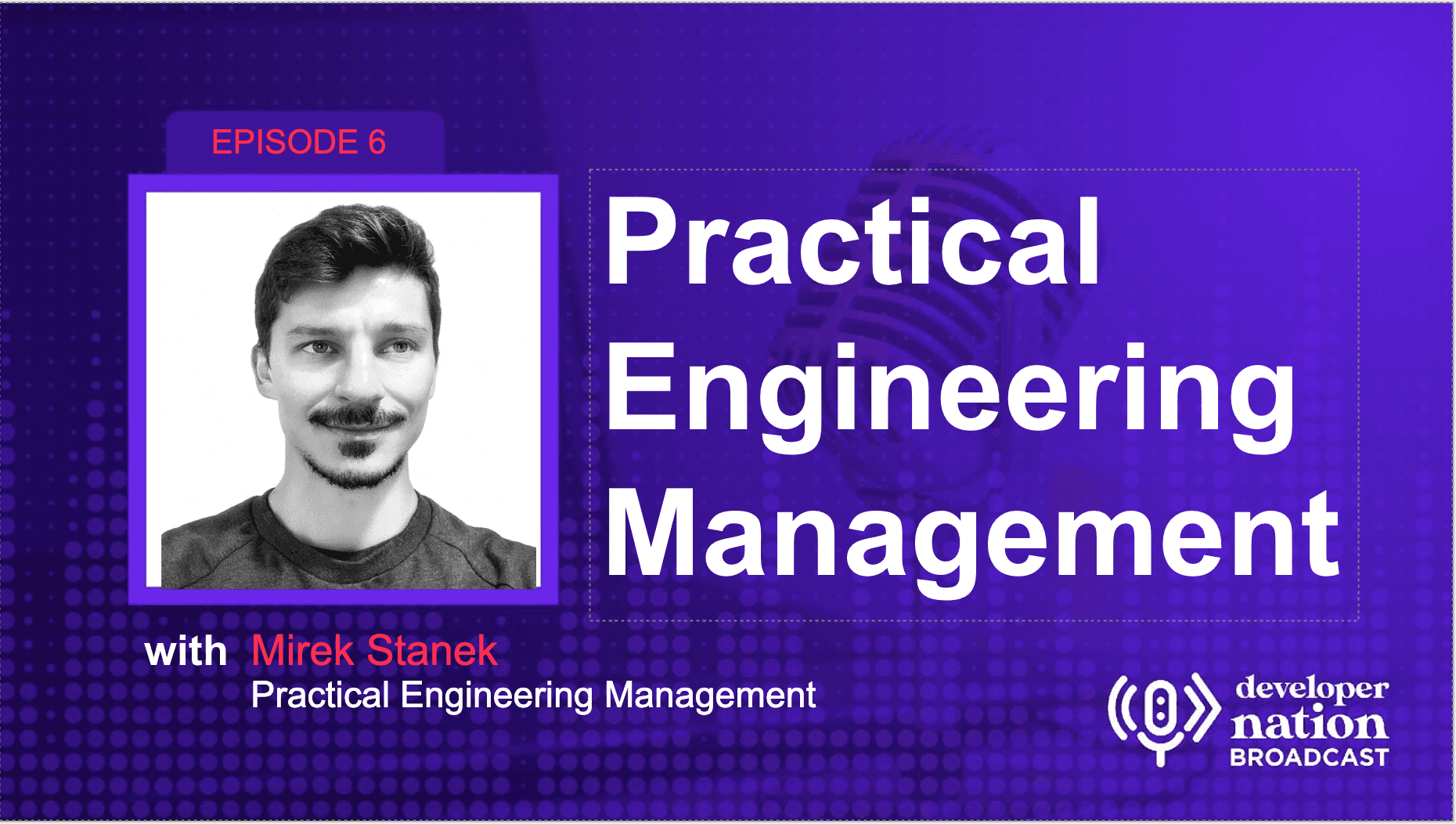 EPISODE 6

Practical Engineering Management

with Mirek Stanek
Practical Engineering Management

developer nation BROADCAST